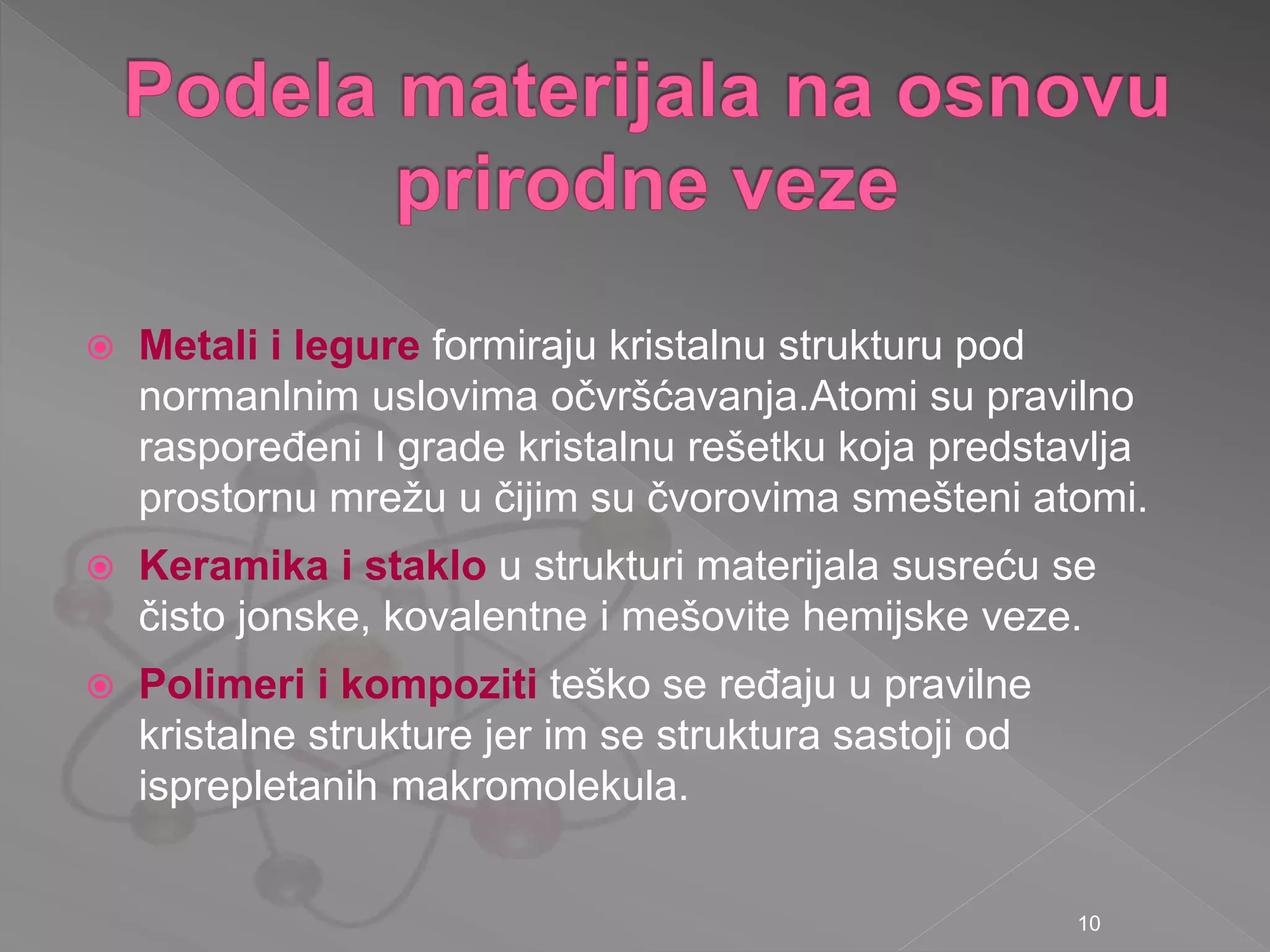 Podela materijala na osnovu prirodne veze

Metali i legure formiraju kristalnu strukturu pod normanlnim uslovima očvršćavanja.Atomi su pravilno raspoređeni I grade kristalnu rešetku koja predstavlja prostornu mrežu u čijim su čvorovima smešteni atomi.

Keramika i staklo u strukturi materijala susreću se čisto jonske, kovalentne i mešovite hemijske veze.

Polimeri i kompoziti teško se ređaju u pravilne kristalne strukture jer im se struktura sastoji od isprepletanih makromolekula.

10